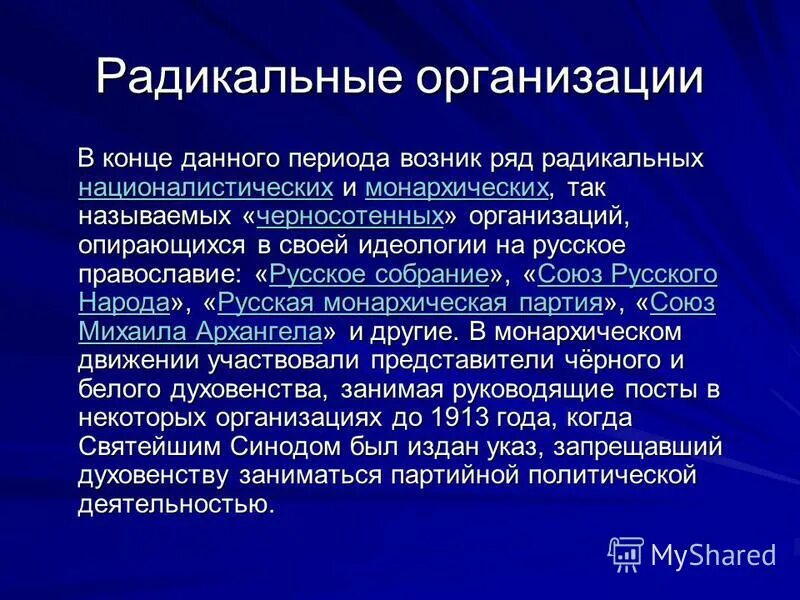 Радикальные организации

В конце данного периода возник ряд радикальных националистических и монархических, так называемых «черносотенных» организаций, опирающихся в своей идеологии на русское православие: «Русское собрание», «Союз Русского Народа», «Русская монархическая партия», «Союз Михаила Архангела» и другие. В монархическом движении участвовали представители чёрного и белого духовенства, занимая руководящие посты в некоторых организациях до 1913 года, когда Святейшим Синодом был издан указ, запрещавший духовенству заниматься партийной политической деятельностью.

MyShared